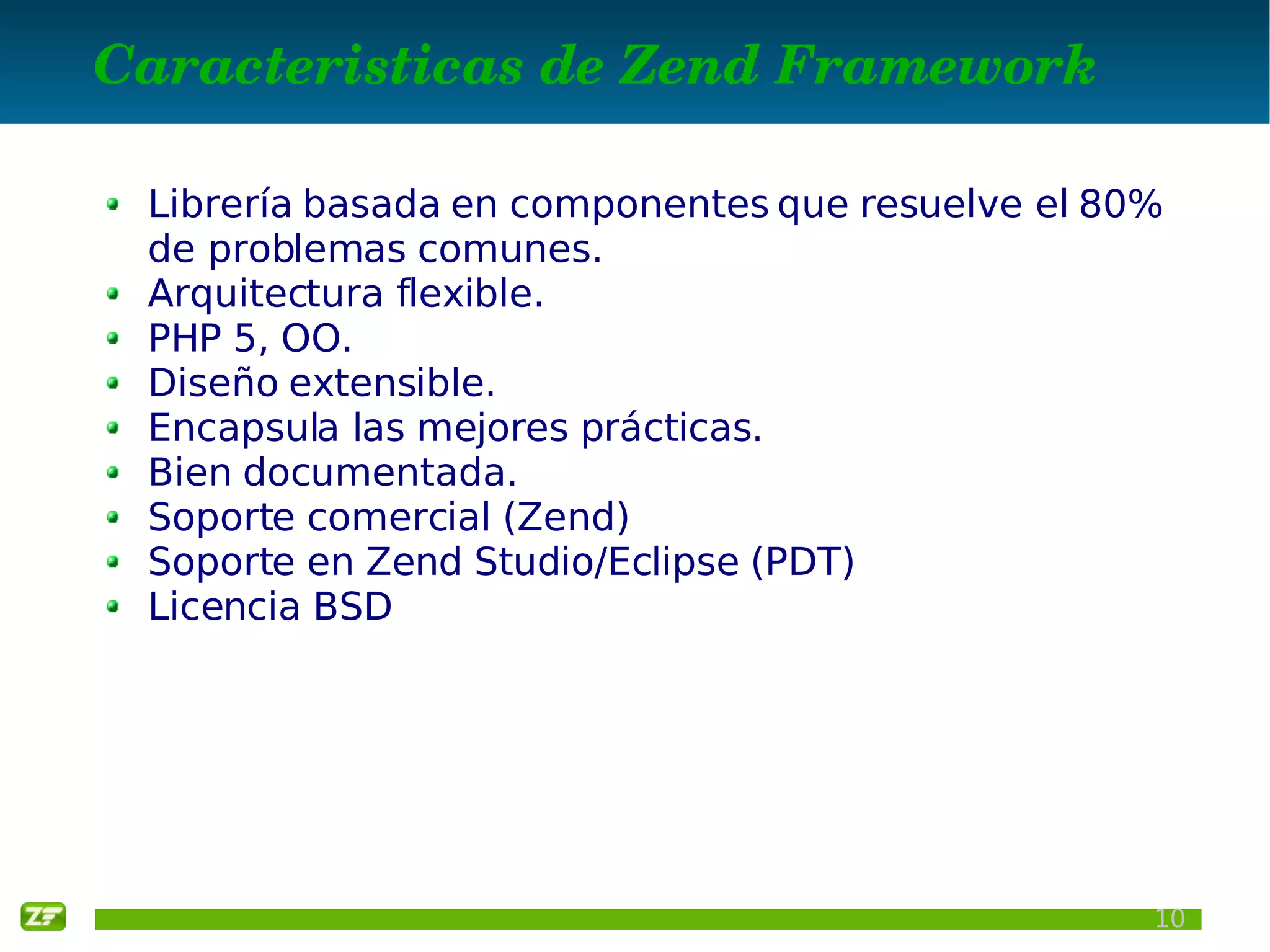 Caracteristicas de Zend Framework

- Librería basada en componentes que resuelve el 80% de problemas comunes.
- Arquitectura flexible.
- PHP 5, OO.
- Diseño extensible.
- Encapsula las mejores prácticas.
- Bien documentada.
- Soporte comercial (Zend)
- Soporte en Zend Studio/Eclipse (PDT)
- Licencia BSD

ZF

10